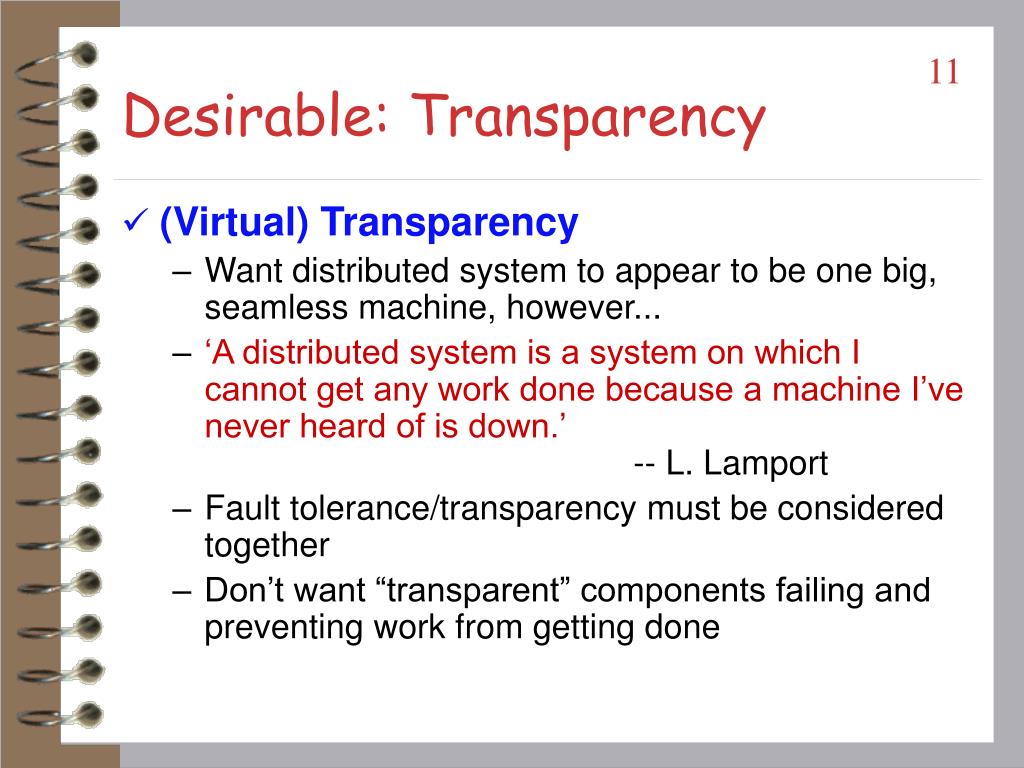 11

Desirable: Transparency

✓ (Virtual) Transparency

– Want distributed system to appear to be one big, seamless machine, however...

– ‘A distributed system is a system on which I cannot get any work done because a machine I’ve never heard of is down.’

-- L. Lamport

– Fault tolerance/transparency must be considered together

– Don’t want “transparent” components failing and preventing work from getting done